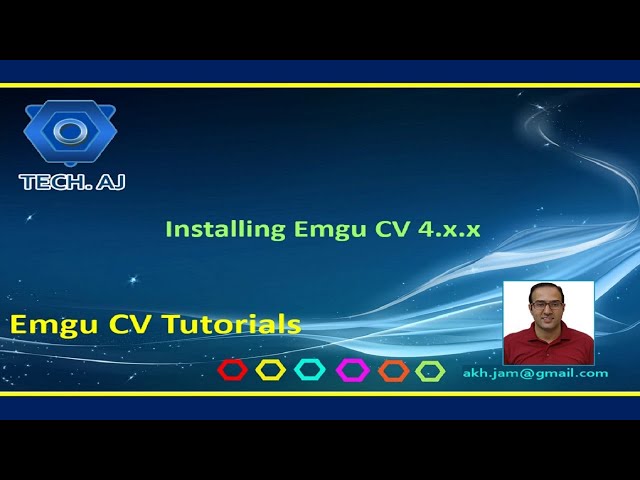 TECH. AJ

Installing Emgu CV 4.x.x

Emgu CV Tutorials

akh.jam@gmail.com